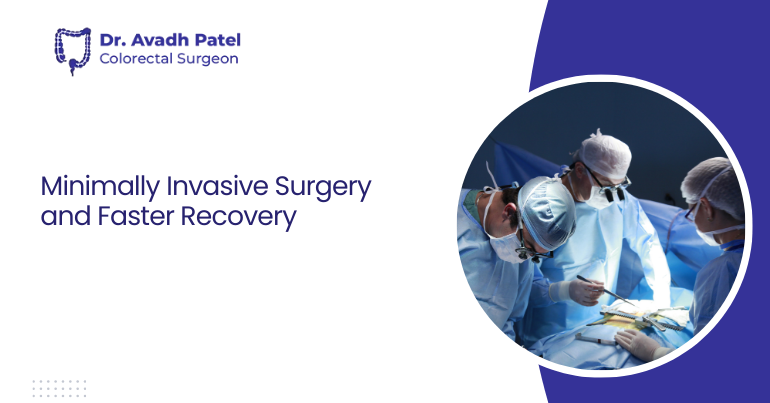 Dr. Avadh Patel
Colorectal Surgeon

Minimally Invasive Surgery and Faster Recovery